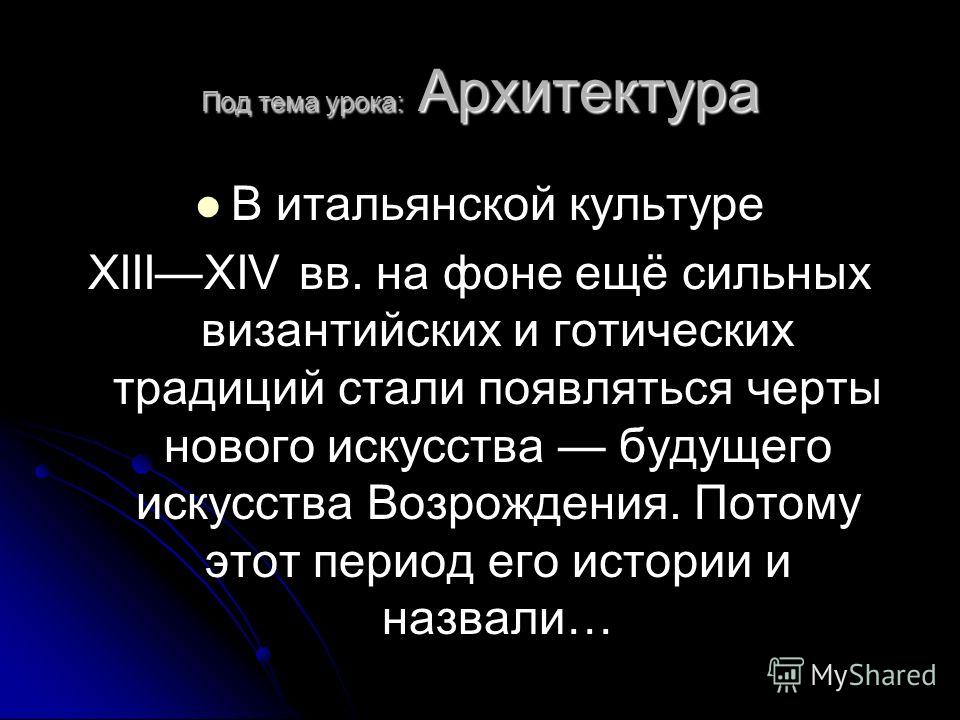 Под тема урока: Архитектура

В итальянской культуре XIII—XIV вв. на фоне ещё сильных византийских и готических традиций стали появляться черты нового искусства — будущего искусства Возрождения. Потому этот период его истории и назвали…

MyShared